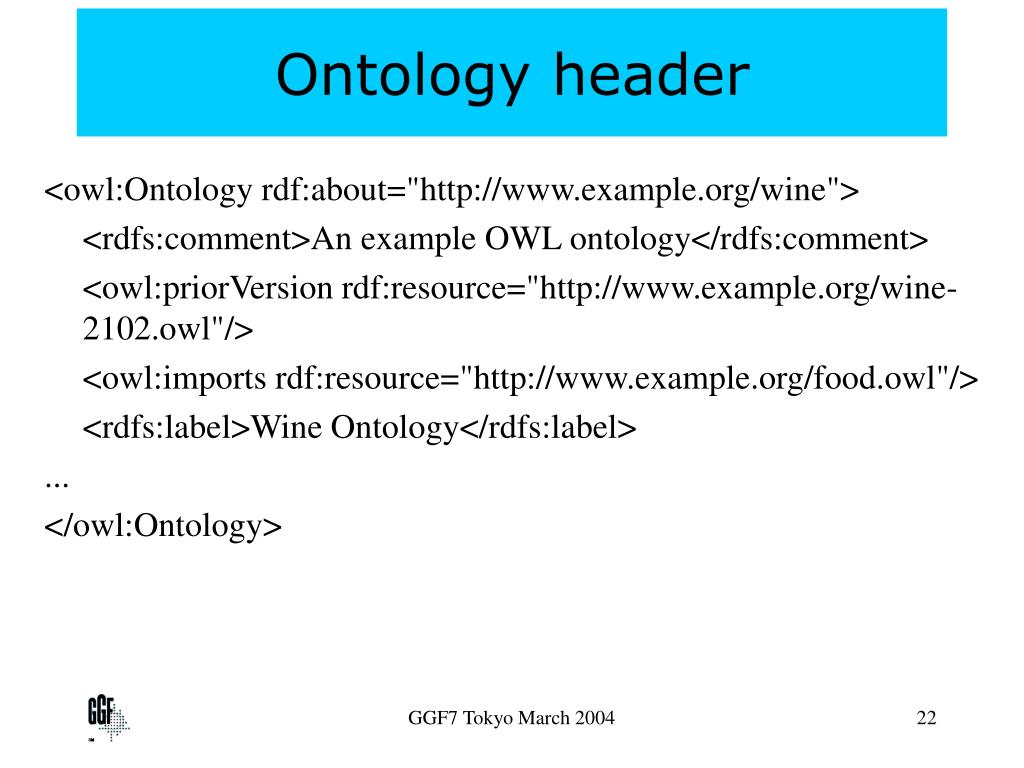 Ontology header

<owl:Ontology rdf:about="http://www.example.org/wine">

<rdfs:comment>An example OWL ontology</rdfs:comment>

<owl:priorVersion rdf:resource="http://www.example.org/wine-2102.owl"/>

<owl:imports rdf:resource="http://www.example.org/food.owl"/>

<rdfs:label>Wine Ontology</rdfs:label>

...

</owl:Ontology>

GGF

GGF7 Tokyo March 2004

22